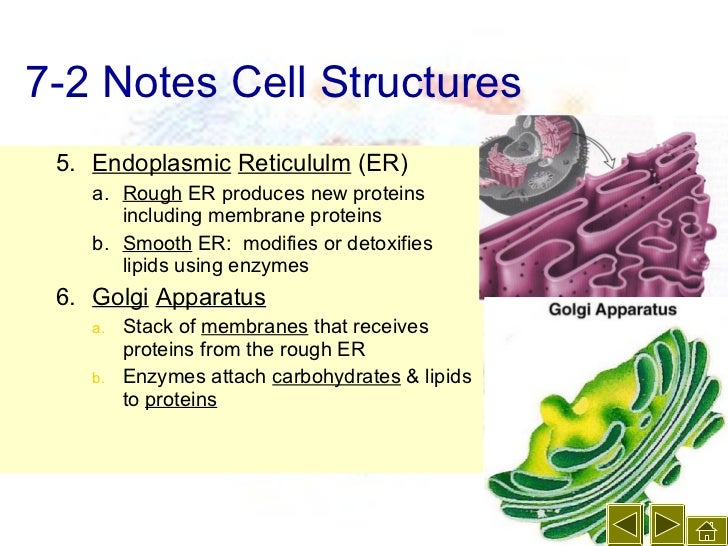 7-2 Notes Cell Structures

5. Endoplasmic Reticululm (ER)
a. Rough ER produces new proteins including membrane proteins
b. Smooth ER: modifies or detoxifies lipids using enzymes

6. Golgi Apparatus
a. Stack of membranes that receives proteins from the rough ER
b. Enzymes attach carbohydrates & lipids to proteins

Golgi Apparatus